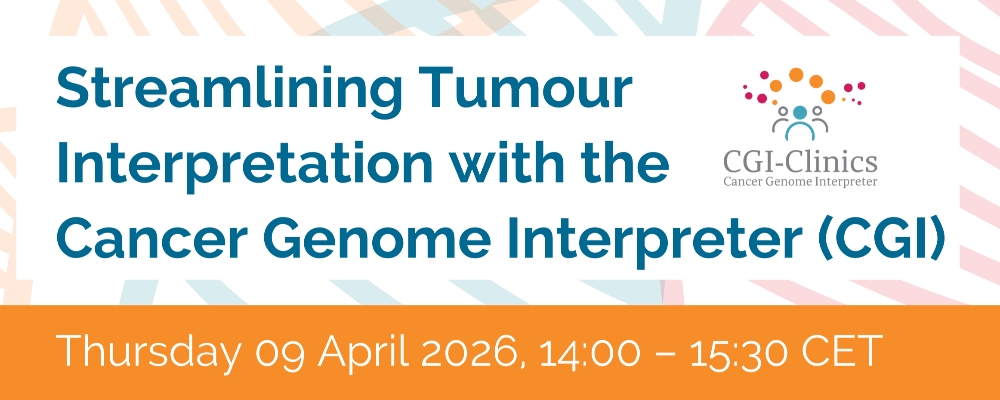 Streamlining Tumour Interpretation with the Cancer Genome Interpreter (CGI)

CGI-Clinics
Cancer Genome Interpreter

Thursday 09 April 2026, 14:00 – 15:30 CET